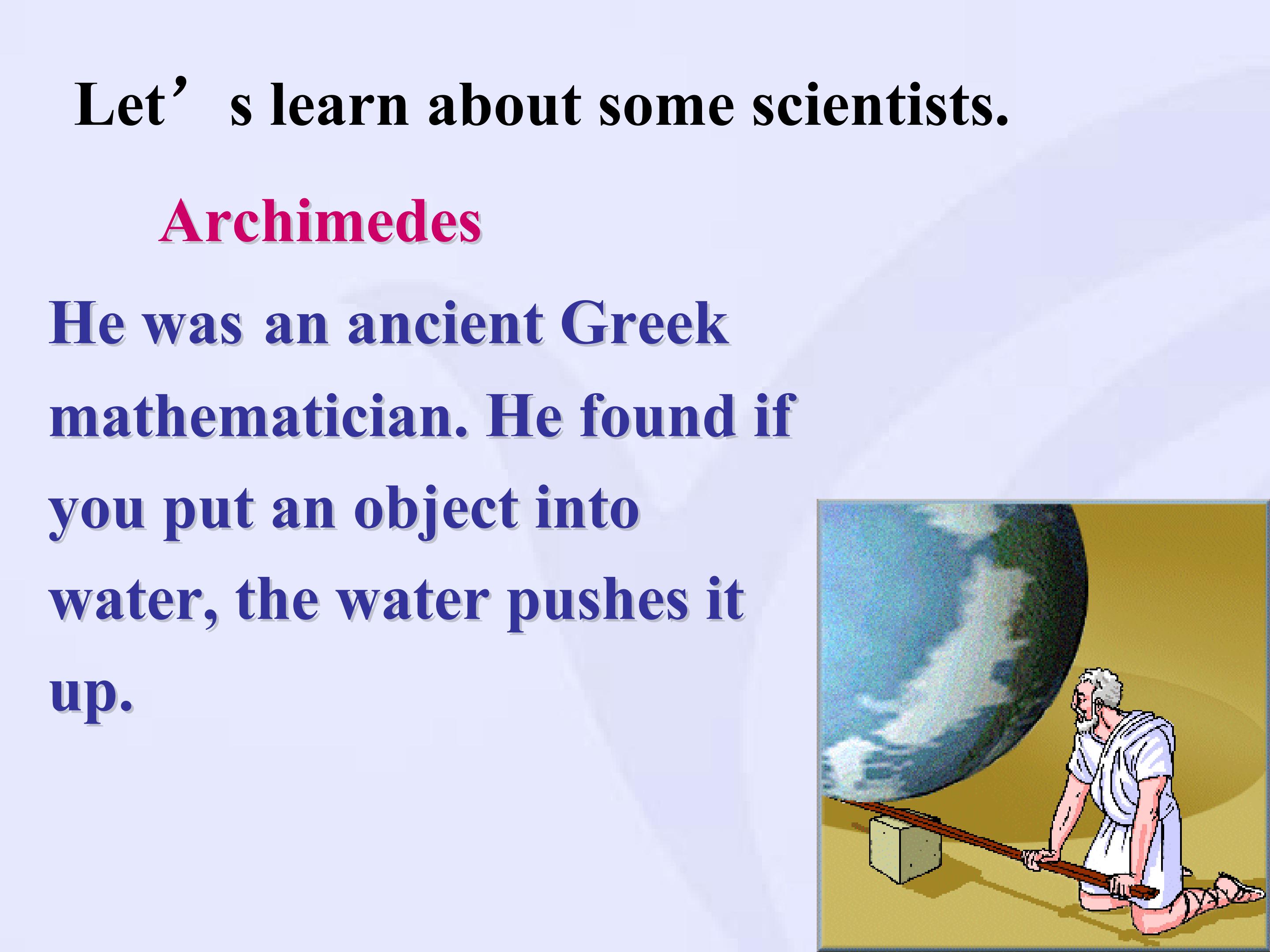 Let’s learn about some scientists.

Archimedes

He was an ancient Greek mathematician. He found if you put an object into water, the water pushes it up.